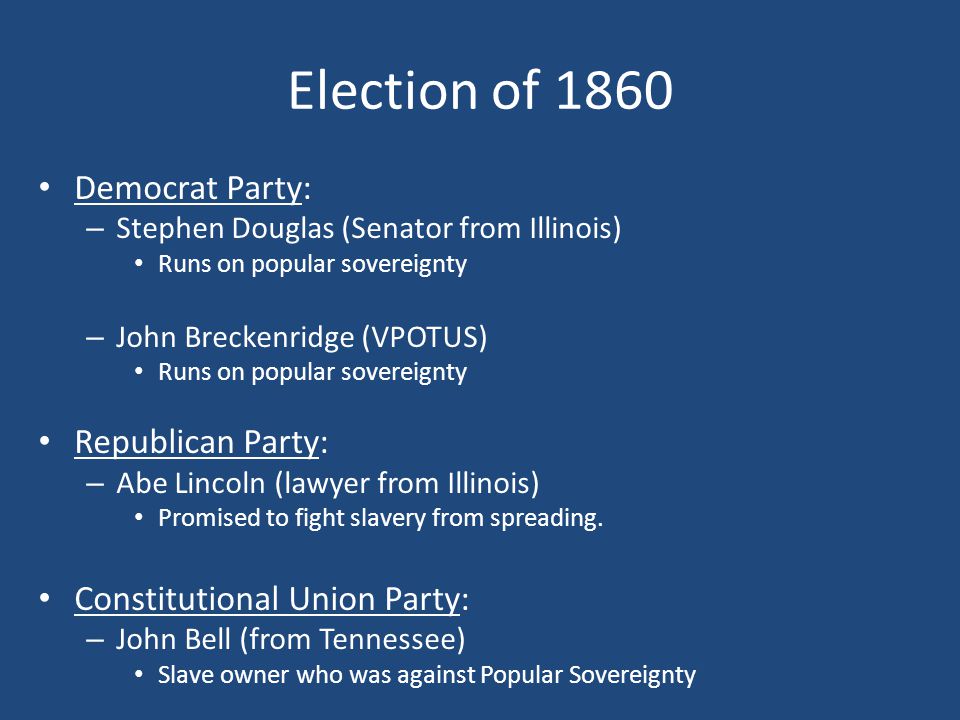 Election of 1860

• Democrat Party:
– Stephen Douglas (Senator from Illinois)
• Runs on popular sovereignty

– John Breckenridge (VPOTUS)
• Runs on popular sovereignty

• Republican Party:
– Abe Lincoln (lawyer from Illinois)
• Promised to fight slavery from spreading.

• Constitutional Union Party:
– John Bell (from Tennessee)
• Slave owner who was against Popular Sovereignty